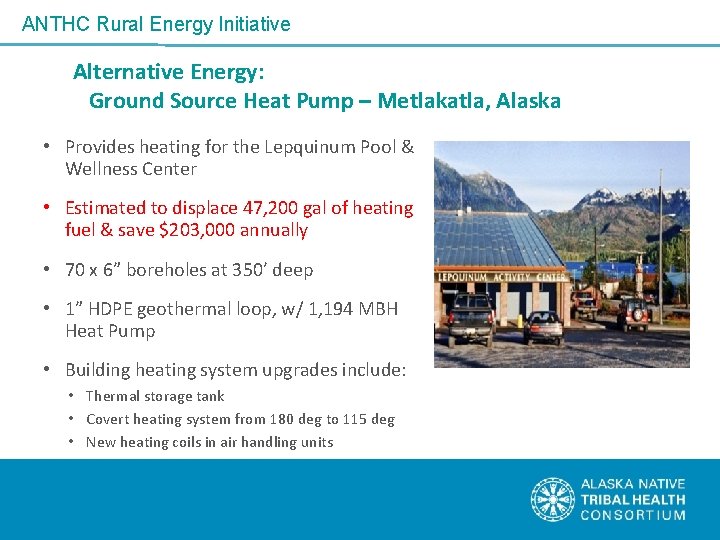 ANTHC Rural Energy Initiative

Alternative Energy:
Ground Source Heat Pump – Metlakatla, Alaska

• Provides heating for the Lepquinum Pool & Wellness Center

• Estimated to displace 47,200 gal of heating fuel & save $203,000 annually

• 70 x 6” boreholes at 350’ deep

• 1” HDPE geothermal loop, w/ 1,194 MBH Heat Pump

• Building heating system upgrades include:
 • Thermal storage tank
 • Covert heating system from 180 deg to 115 deg
 • New heating coils in air handling units

LEPQUINUM ACTIVITY CENTER

ALASKA NATIVE
TRIBAL HEALTH
CONSORTIUM